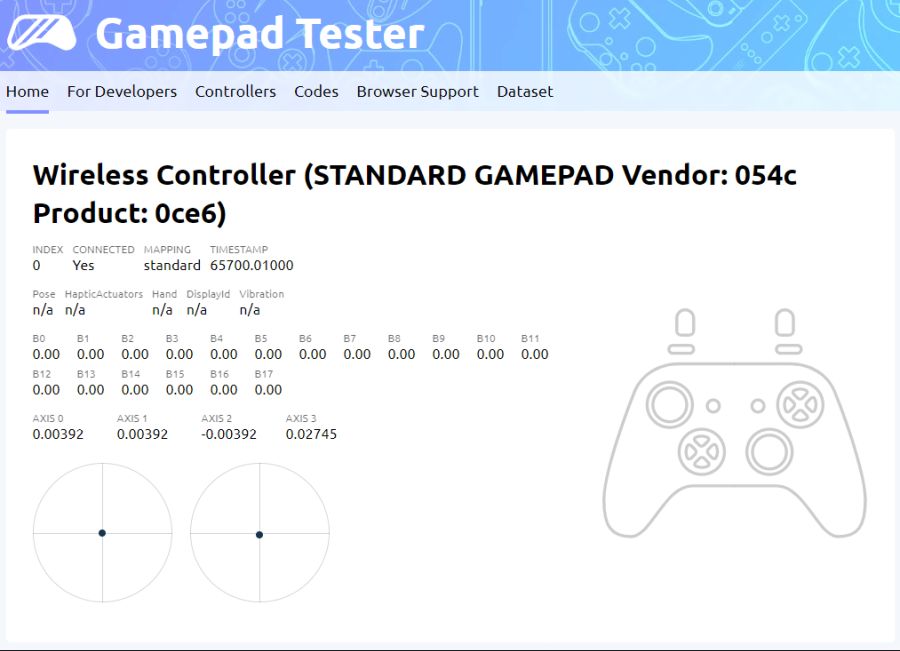 Gamepad Tester

Home For Developers Controllers Codes Browser Support Dataset

Wireless Controller (STANDARD GAMEPAD Vendor: 054c Product: 0ce6)

| INDEX | CONNECTED | MAPPING | TIMESTAMP |
|---|---|---|---|
| 0 | Yes | standard | 65700.01000 |

| Pose | HapticActuators | Hand | DisplayId | Vibration |
|---|---|---|---|---|
| n/a | n/a | n/a | n/a | n/a |

| B0 | B1 | B2 | B3 | B4 | B5 | B6 | B7 | B8 | B9 | B10 | B11 |
|---|---|---|---|---|---|---|---|---|---|---|---|
| 0.00 | 0.00 | 0.00 | 0.00 | 0.00 | 0.00 | 0.00 | 0.00 | 0.00 | 0.00 | 0.00 | 0.00 |

| B12 | B13 | B14 | B15 | B16 | B17 |
|---|---|---|---|---|---|
| 0.00 | 0.00 | 0.00 | 0.00 | 0.00 | 0.00 |

| AXIS 0 | AXIS 1 | AXIS 2 | AXIS 3 |
|---|---|---|---|
| 0.00392 | 0.00392 | -0.00392 | 0.02745 |